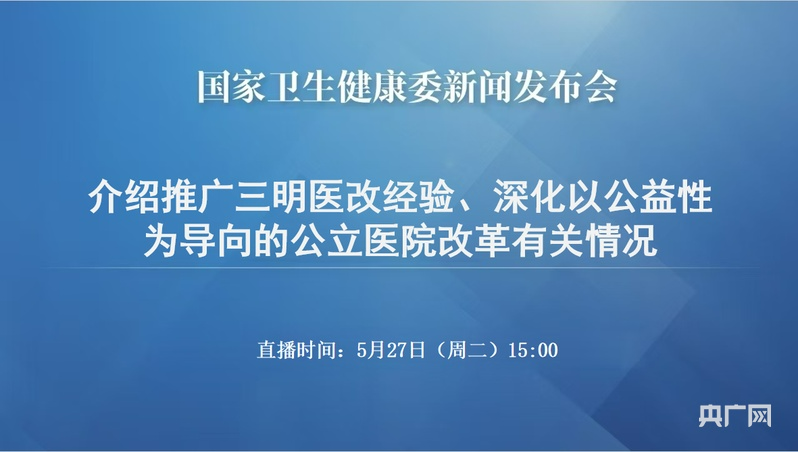 国家卫生健康委新闻发布会

介绍推广三明医改经验、深化以公益性为导向的公立医院改革有关情况

直播时间：5月27日（周二）15:00

央广网